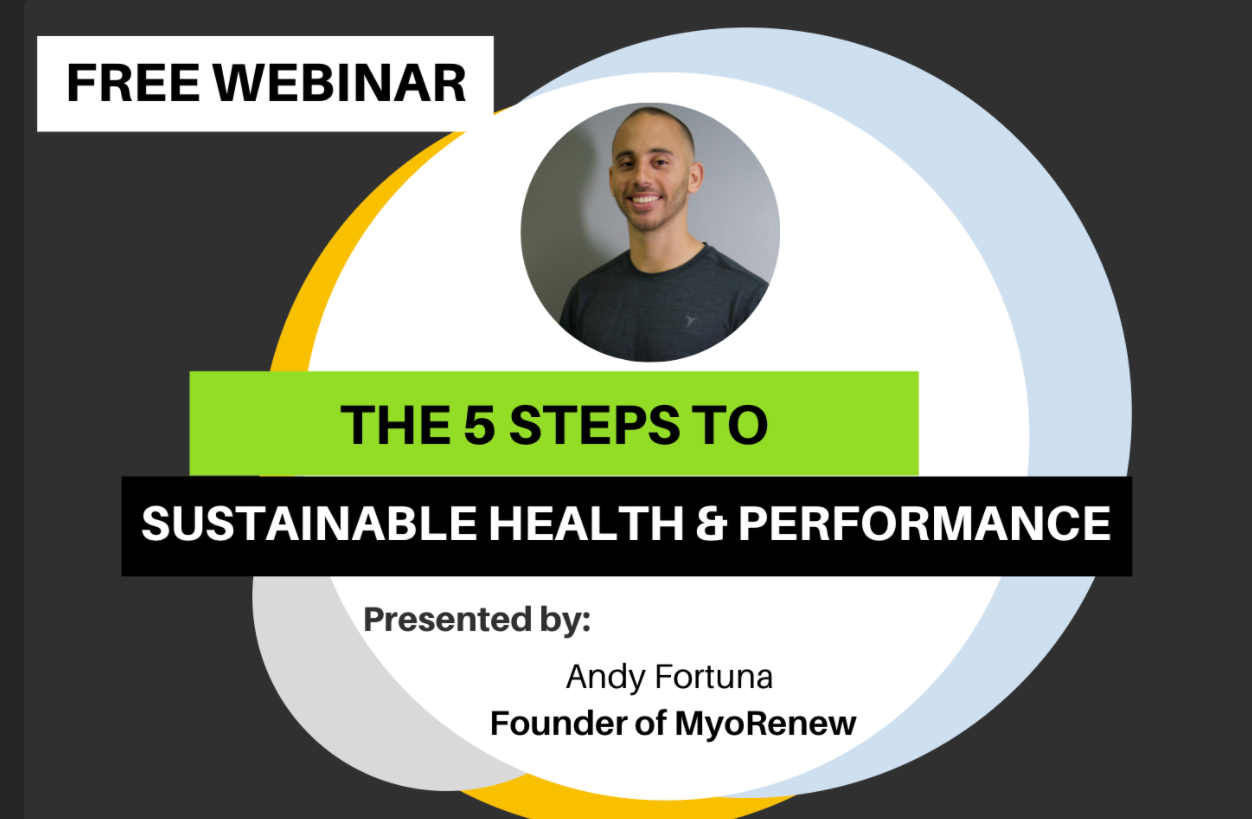 FREE WEBINAR

THE 5 STEPS TO

SUSTAINABLE HEALTH & PERFORMANCE

Presented by:

Andy Fortuna
Founder of MyoRenew